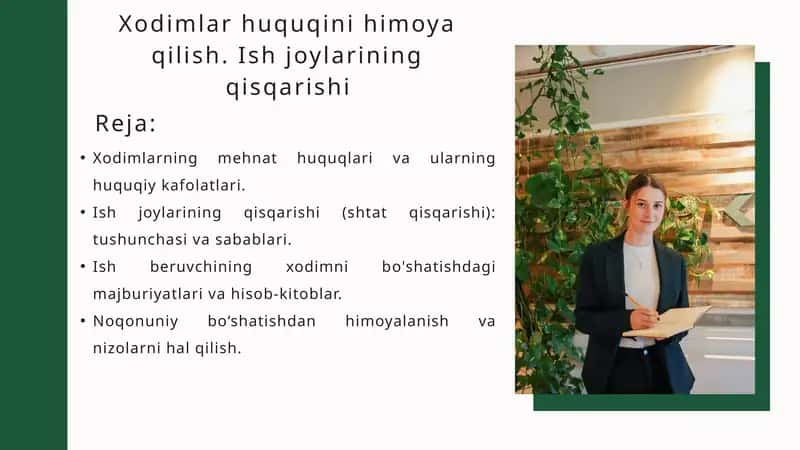 Xodimlar huquqini himoya qilish. Ish joylarining qisqarishi

Reja:

• Xodimlarning mehnat huquqlari va ularning huquqiy kafolatlari.
• Ish joylarining qisqarishi (shtat qisqarishi): tushunchasi va sabablari.
• Ish beruvchining xodimni bo'shatishdagi majburiyatlari va hisob-kitoblar.
• Noqonuniy bo‘shatishdan himoyalanish va nizolarni hal qilish.